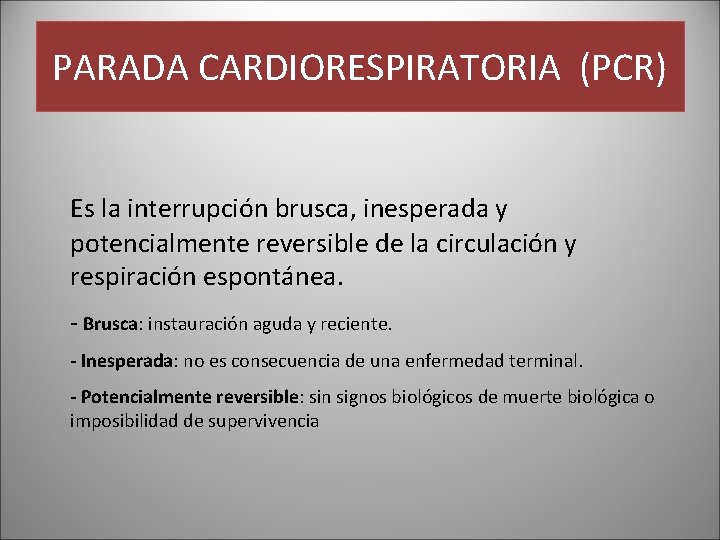 PARADA CARDIORESPIRATORIA (PCR)

Es la interrupción brusca, inesperada y potencialmente reversible de la circulación y respiración espontánea.

- Brusca: instauración aguda y reciente.

- Inesperada: no es consecuencia de una enfermedad terminal.

- Potencialmente reversible: sin signos biológicos de muerte biológica o imposibilidad de supervivencia